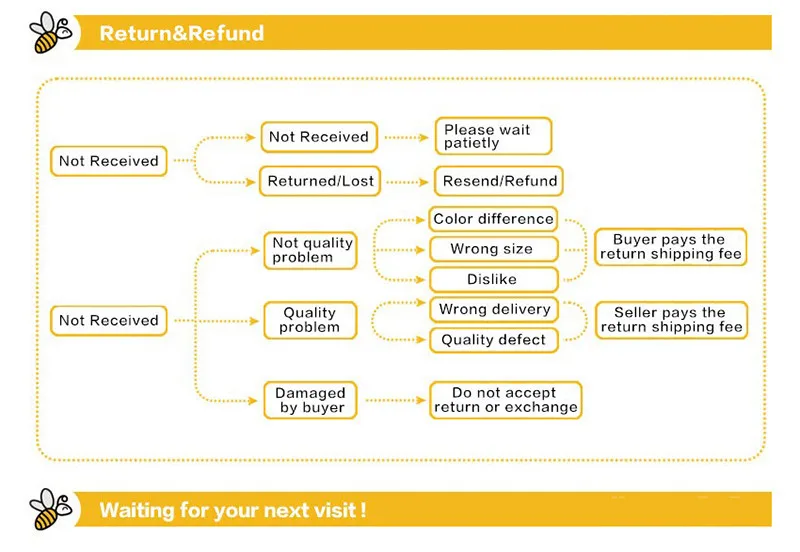 Return&Refund

Not Received

Not Received

Please wait patietly

Returned/Lost

Resend/Refund

Not Received

Not quality problem

Color difference

Wrong size

Dislike

Buyer pays the return shipping fee

Quality problem

Wrong delivery

Quality defect

Seller pays the return shipping fee

Damaged by buyer

Do not accept return or exchange

Waiting for your next visit !